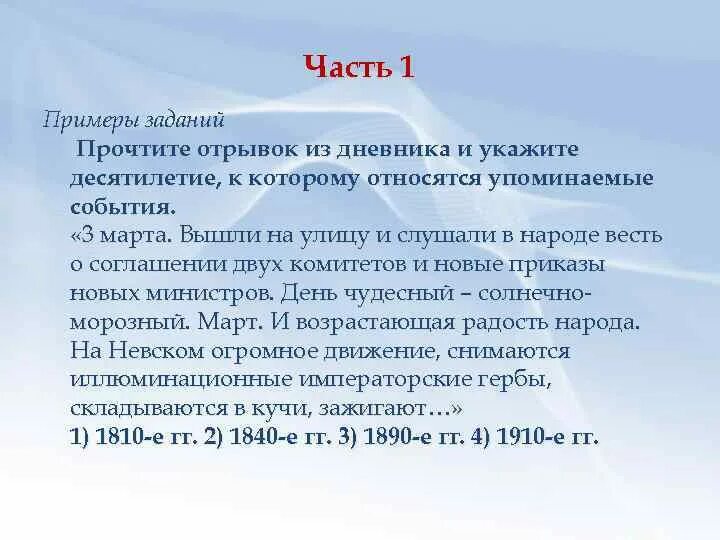 Часть 1

Примеры заданий

Прочтите отрывок из дневника и укажите десятилетие, к которому относятся упоминаемые события.

«3 марта. Вышли на улицу и слушали в народе весть о соглашении двух комитетов и новые приказы новых министров. День чудесный – солнечно-морозный. Март. И возрастающая радость народа. На Невском огромное движение, снимаются иллюминационные императорские гербы, складываются в кучи, зажигают…»

1) 1810-е гг. 2) 1840-е гг. 3) 1890-е гг. 4) 1910-е гг.